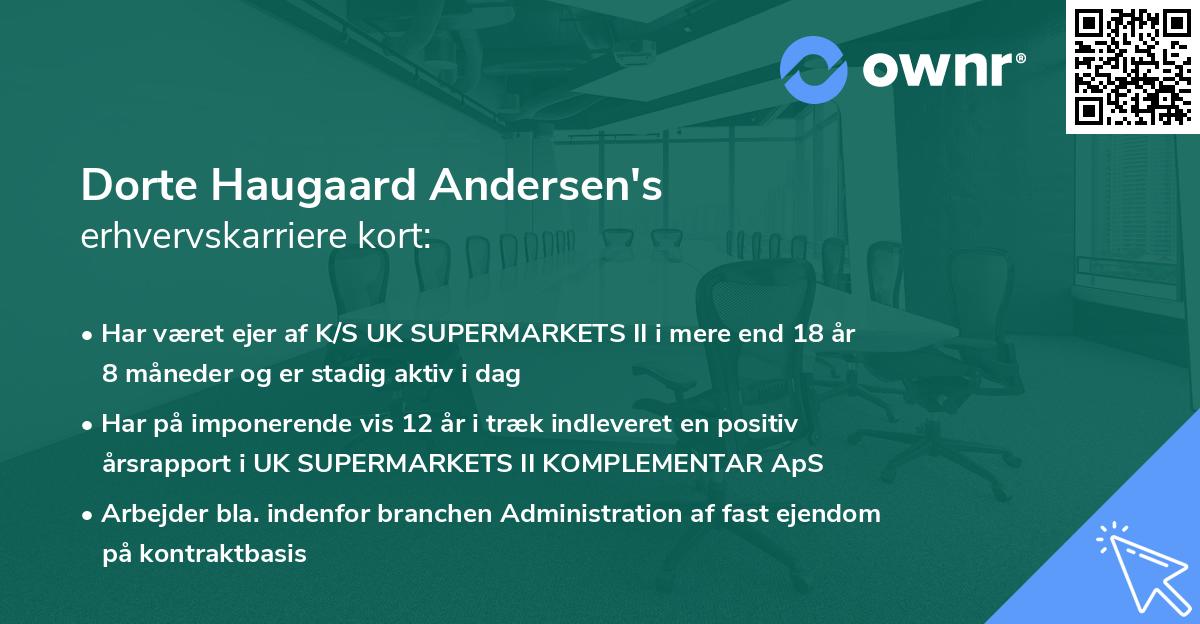 ownr®

Dorte Haugaard Andersen's
erhvervskarriere kort:

• Har været ejer af K/S UK SUPERMARKETS II i mere end 18 år 8 måneder og er stadig aktiv i dag

• Har på imponerende vis 12 år i træk indleveret en positiv årsrapport i UK SUPERMARKETS II KOMPLEMENTAR ApS

• Arbejder bla. indenfor branchen Administration af fast ejendom på kontraktbasis